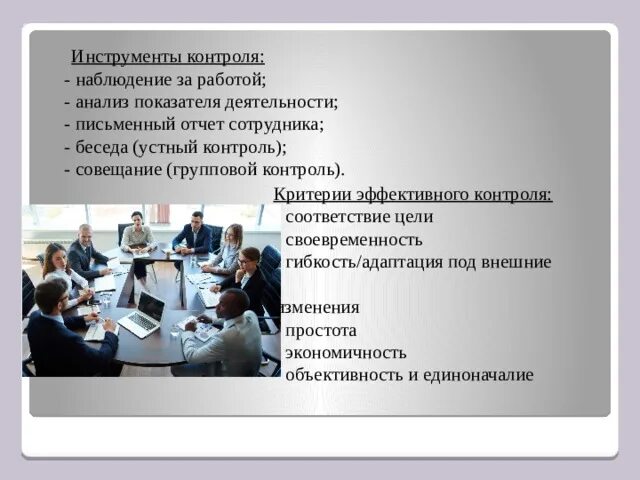 Инструменты контроля:
- наблюдение за работой;
- анализ показателя деятельности;
- письменный отчет сотрудника;
- беседа (устный контроль);
- совещание (групповой контроль).

Критерии эффективного контроля:
соответствие цели
своевременность
гибкость/адаптация под внешние

зменения
простота
экономичность
объективность и единоначалие